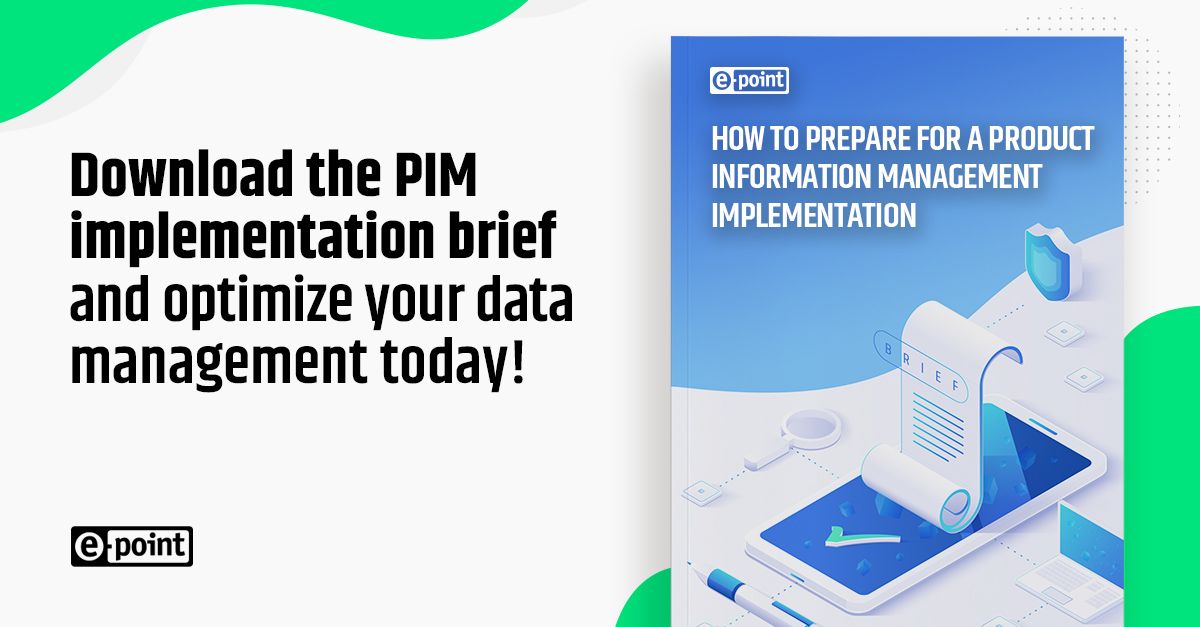 Download the PIM implementation brief and optimize your data management today!

e-point

e-point

HOW TO PREPARE FOR A PRODUCT INFORMATION MANAGEMENT IMPLEMENTATION

BRIEF